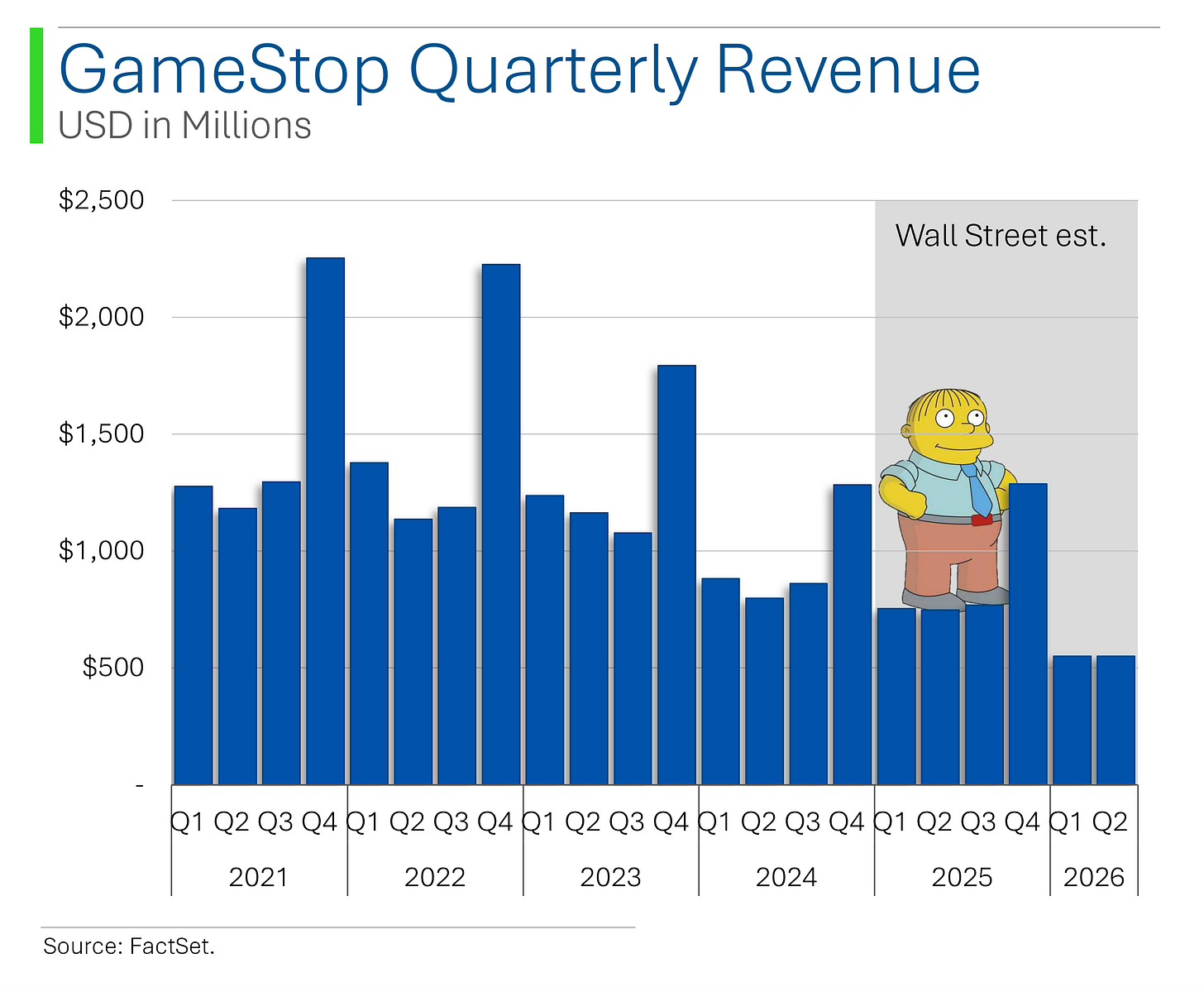 GameStop Quarterly Revenue
USD in Millions

$2,500
$2,000
$1,500
$1,000
$500
-

Wall Street est.

Q1 Q2 Q3 Q4 Q1 Q2 Q3 Q4 Q1 Q2 Q3 Q4 Q1 Q2 Q3 Q4 Q1 Q2 Q3 Q4 Q1 Q2
2021 2022 2023 2024 2025 2026

Source: FactSet.